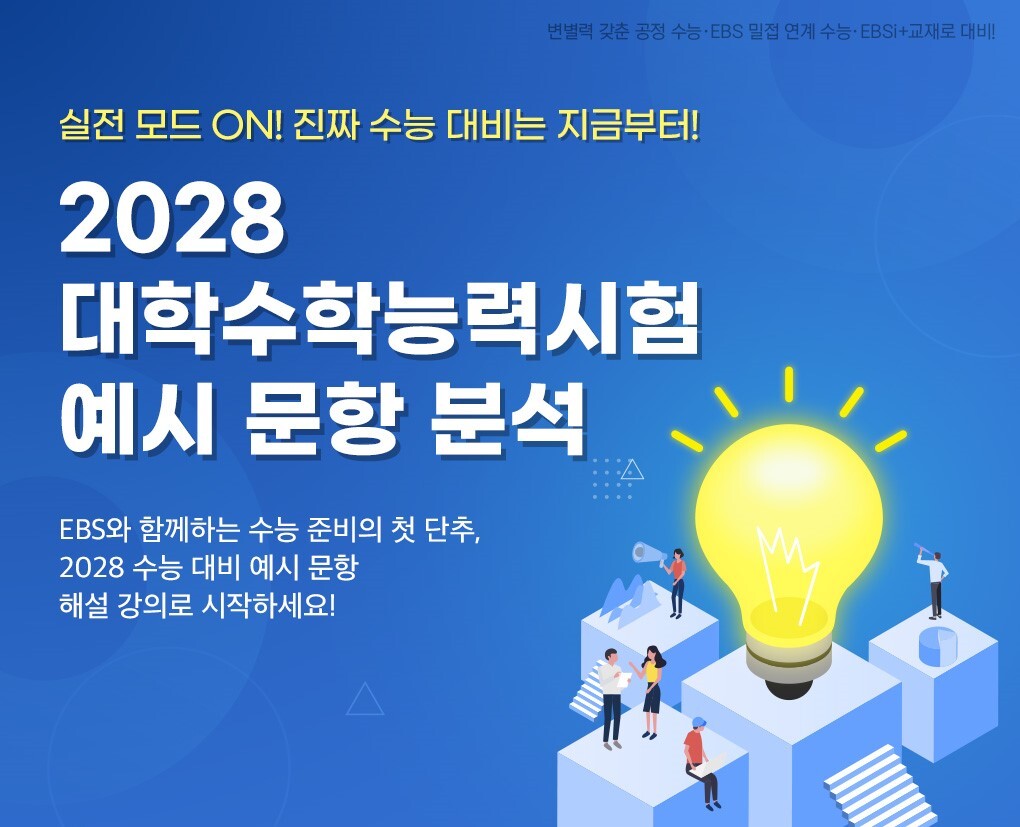 변별력 갖춘 공정 수능·EBS 밀접 연계 수능·EBSi+교재로 대비!

실전 모드 ON! 진짜 수능 대비는 지금부터!

2028
대학수학능력시험
예시 문항 분석

EBS와 함께하는 수능 준비의 첫 단추,
2028 수능 대비 예시 문항
해설 강의로 시작하세요!